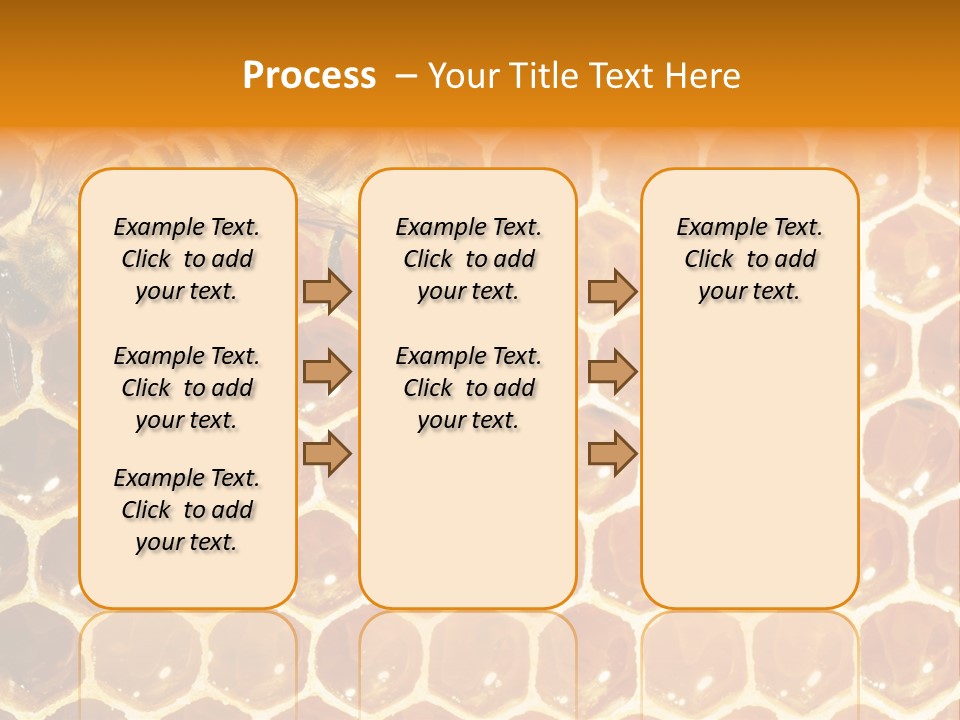 Process – Your Title Text Here

Example Text. Click to add your text.

Example Text. Click to add your text.

Example Text. Click to add your text.

Example Text. Click to add your text.

Example Text. Click to add your text.

Example Text. Click to add your text.